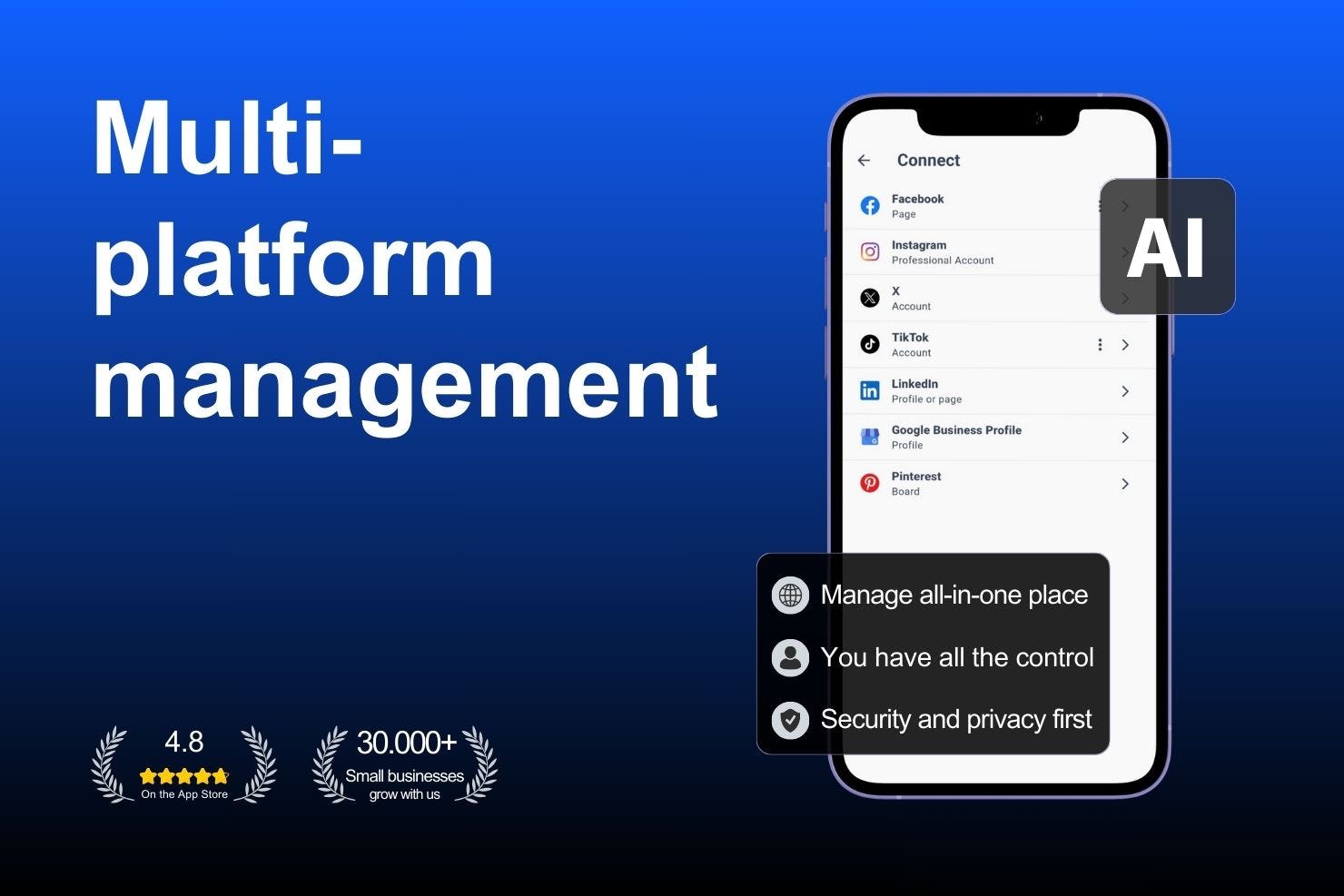 Multi-platform management

4.8
On the App Store

30.000+
Small businesses grow with us

Connect

Facebook
Page

Instagram
Professional Account

X
Account

TikTok
Account

LinkedIn
Profile or page

Google Business Profile
Profile

Pinterest
Board

AI

Manage all-in-one place

You have all the control

Security and privacy first